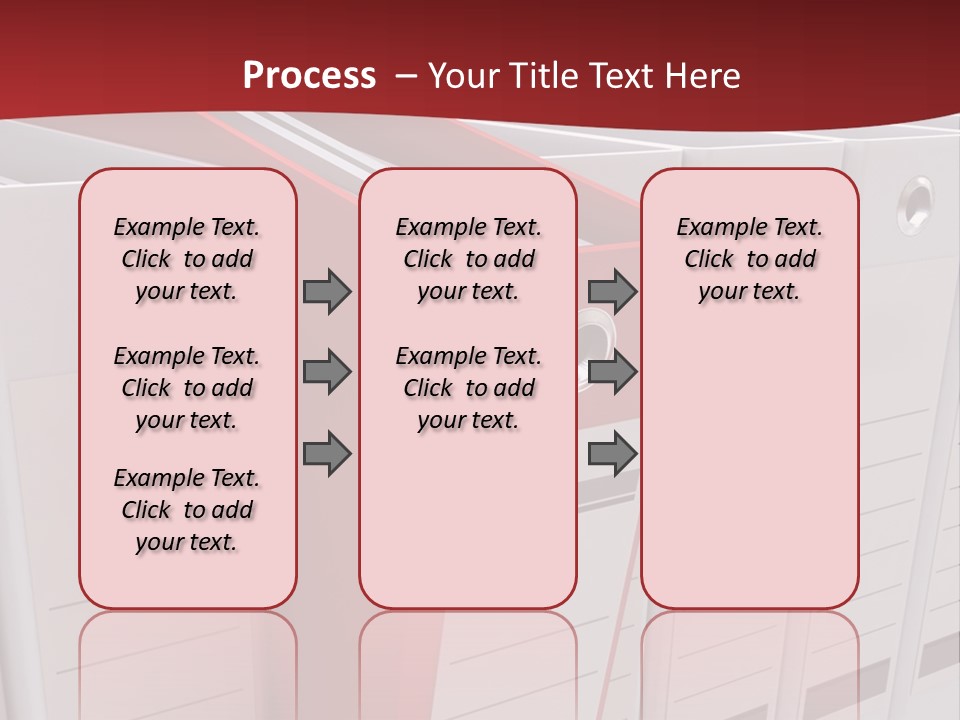 Process – Your Title Text Here

Example Text. Click to add your text.

Example Text. Click to add your text.

Example Text. Click to add your text.

Example Text. Click to add your text.

Example Text. Click to add your text.

Example Text. Click to add your text.